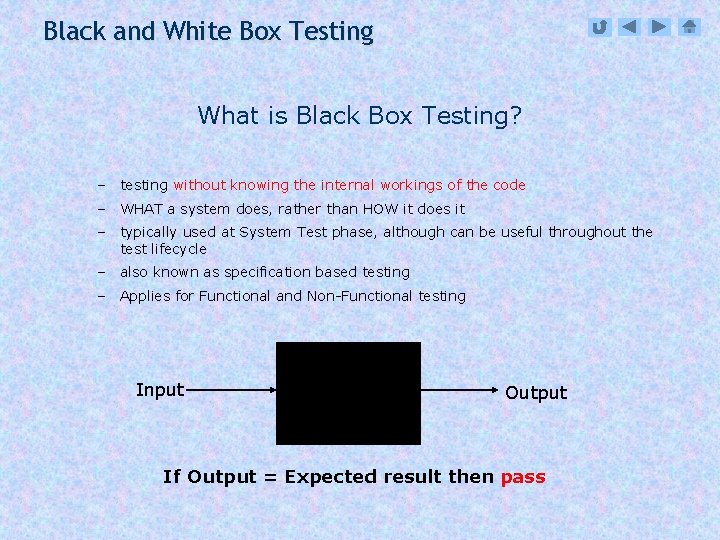 Black and White Box Testing

What is Black Box Testing?

– testing without knowing the internal workings of the code
– WHAT a system does, rather than HOW it does it
– typically used at System Test phase, although can be useful throughout the test lifecycle
– also known as specification based testing
– Applies for Functional and Non-Functional testing

Input

Output

If Output = Expected result then pass